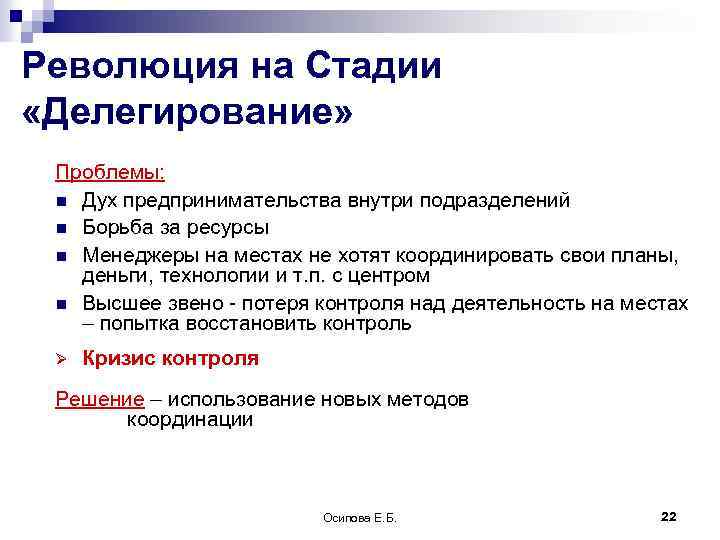 Революция на Стадии «Делегирование»

Проблемы:

- Дух предпринимательства внутри подразделений
- Борьба за ресурсы
- Менеджеры на местах не хотят координировать свои планы, деньги, технологии и т.п. с центром
- Высшее звено - потеря контроля над деятельность на местах – попытка восстановить контроль

➢ Кризис контроля

Решение – использование новых методов координации

Осипова Е.Б.

22